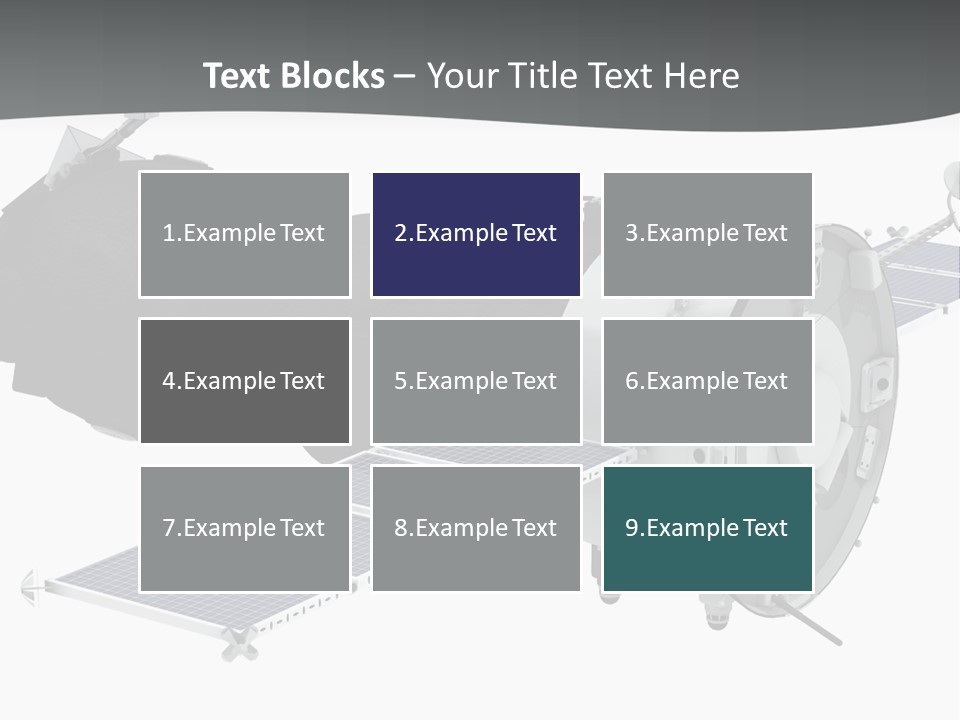 Text Blocks – Your Title Text Here

1.Example Text

2.Example Text

3.Example Text

4.Example Text

5.Example Text

6.Example Text

7.Example Text

8.Example Text

9.Example Text